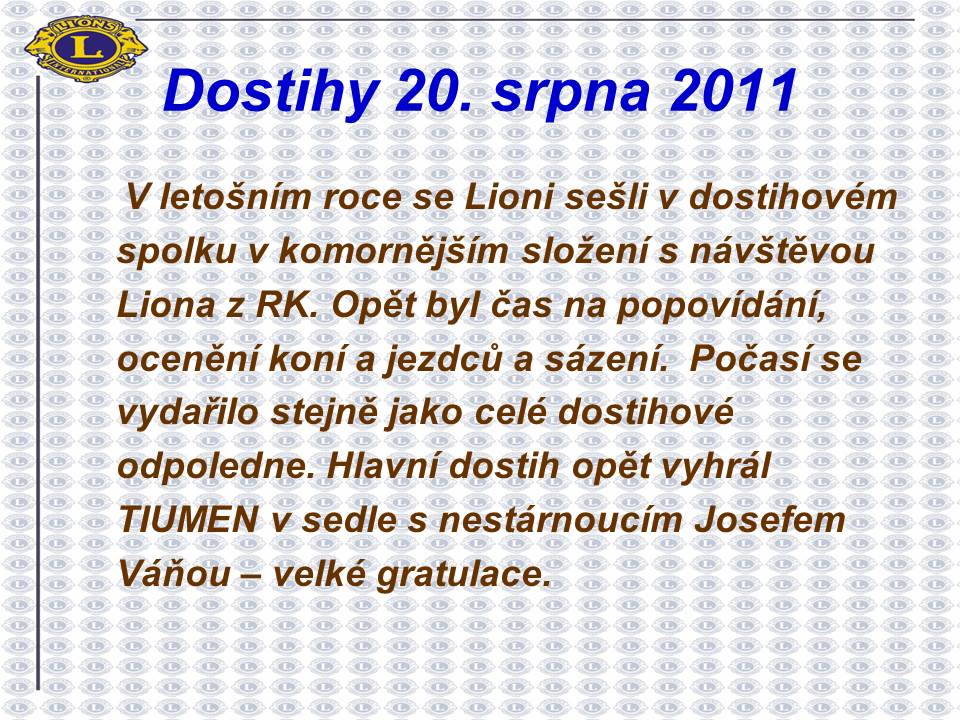 LIONS L INTERNATIONAL

Dostihy 20. srpna 2011

V letošním roce se Lioni sešli v dostihovém spolku v komornějším složení s návštěvou Liona z RK. Opět byl čas na popovídání, ocenění koní a jezdců a sázení. Počasí se vydařilo stejně jako celé dostihové odpoledne. Hlavní dostih opět vyhrál TIUMEN v sedle s nestárnoucím Josefem Váňou – velké gratulace.